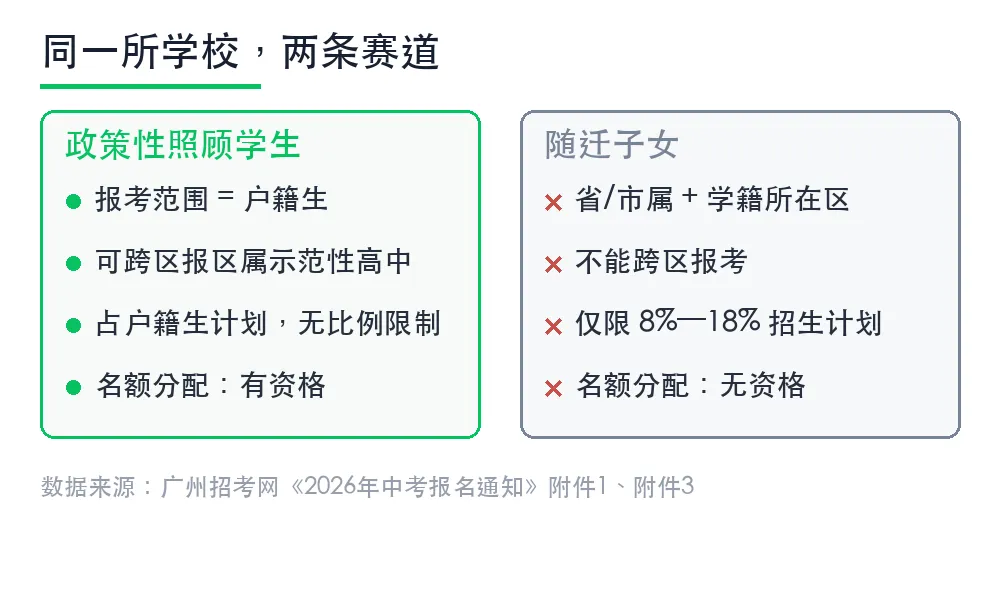 同一所学校，两条赛道

政策性照顾学生

● 报考范围 = 户籍生

● 可跨区报区属示范性高中

● 占户籍生计划，无比例限制

● 名额分配：有资格

随迁子女

× 省/市属 + 学籍所在区

× 不能跨区报考

× 仅限 8%—18% 招生计划

× 名额分配：无资格

数据来源：广州招考网《2026年中考报名通知》附件1、附件3